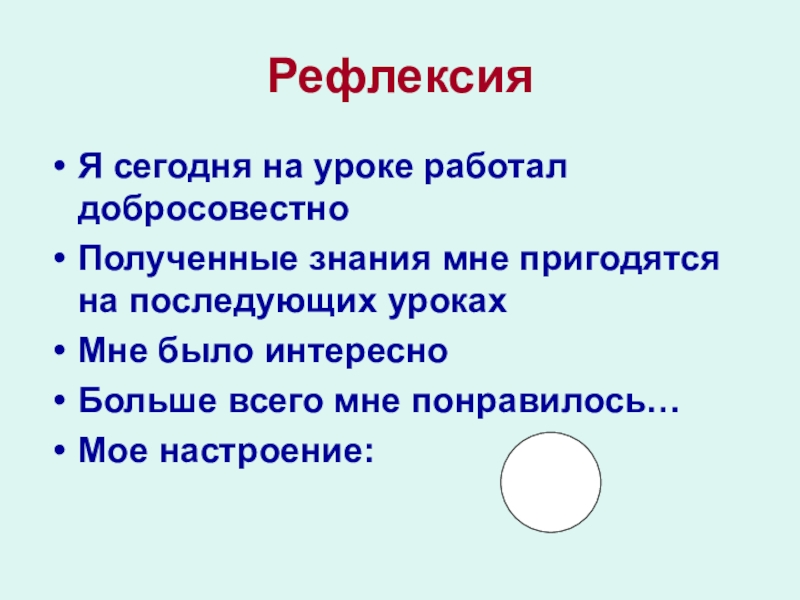 Рефлексия

• Я сегодня на уроке работал добросовестно
• Полученные знания мне пригодятся на последующих уроках
• Мне было интересно
• Больше всего мне понравилось…
• Мое настроение: